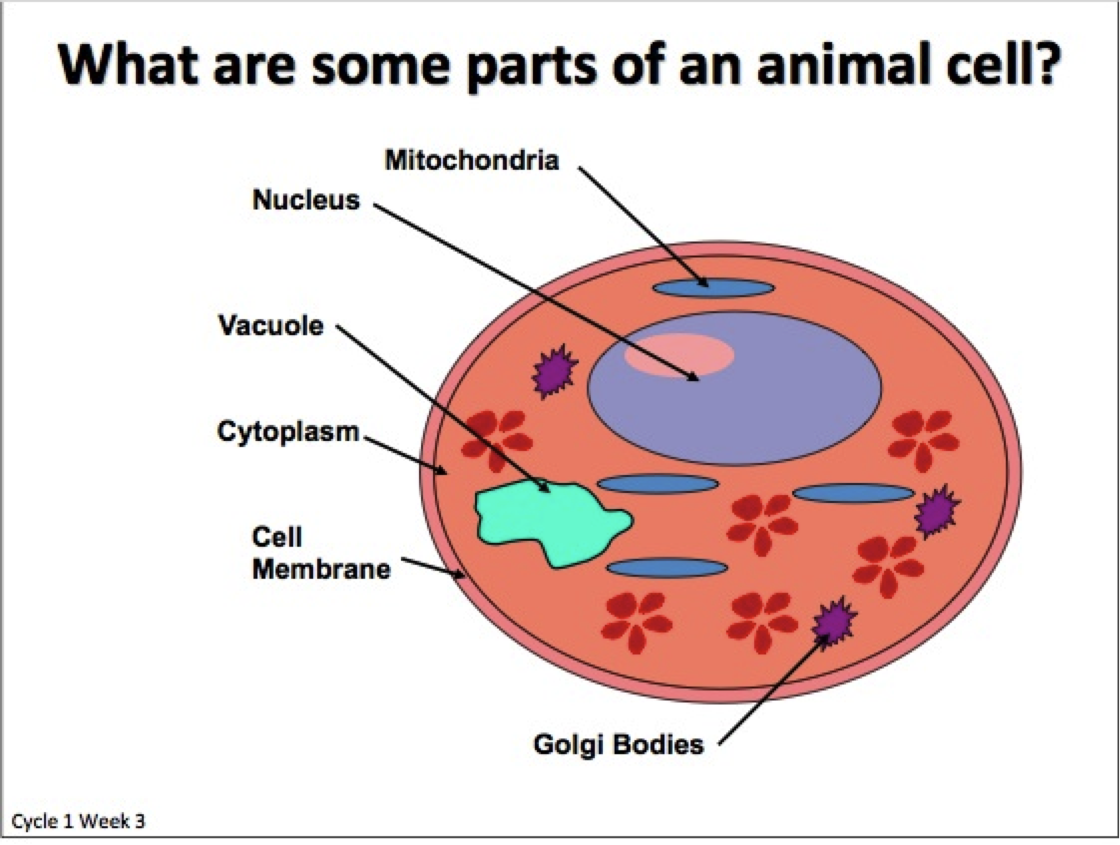 What are some parts of an animal cell?

Mitochondria

Nucleus

Vacuole

Cytoplasm

Cell Membrane

Golgi Bodies

Cycle 1 Week 3